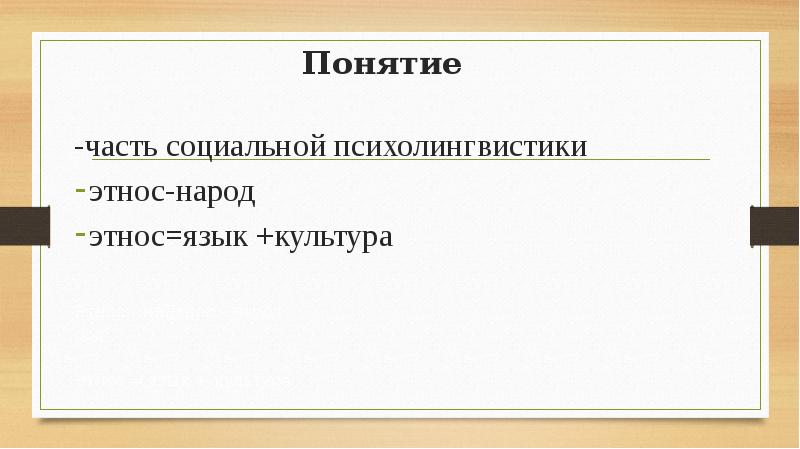 Понятие

-часть социальной психолингвистики

-этнос-народ

-этнос=язык +культура